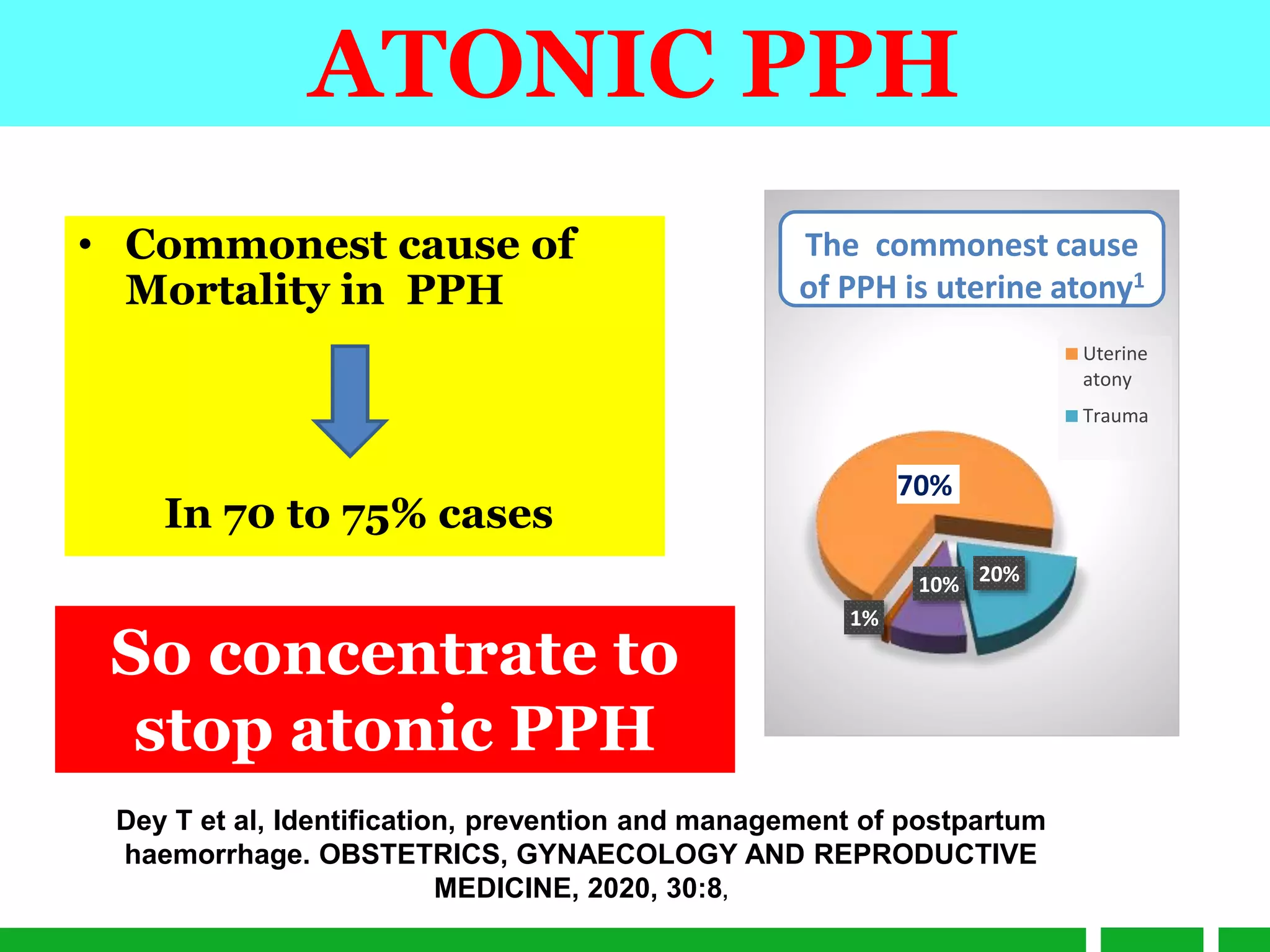 ATONIC PPH

• Commonest cause of Mortality in PPH

In 70 to 75% cases

So concentrate to stop atonic PPH

The commonest cause of PPH is uterine atony$^1$

Uterine atony

Trauma

70%

20%

10%

1%

Dey T et al, Identification, prevention and management of postpartum haemorrhage. OBSTETRICS, GYNAECOLOGY AND REPRODUCTIVE MEDICINE, 2020, 30:8,